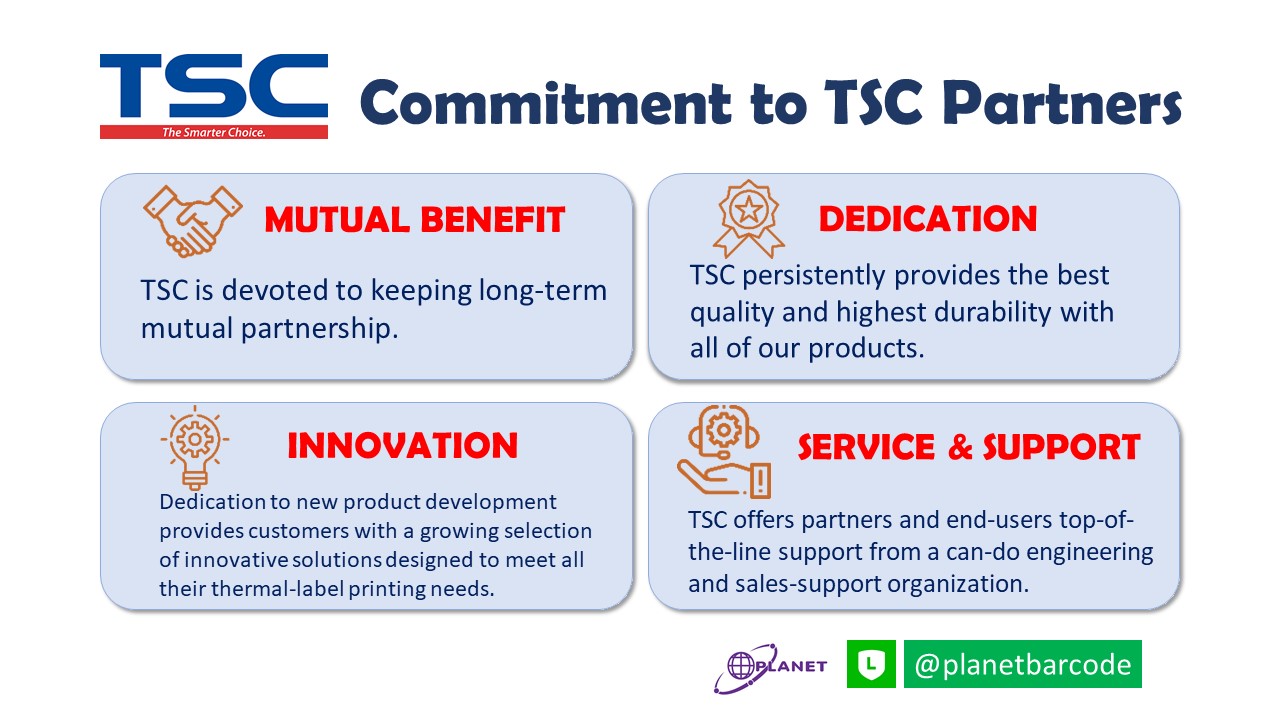 TSC
The Smarter Choice.

Commitment to TSC Partners

MUTUAL BENEFIT

TSC is devoted to keeping long-term mutual partnership.

DEDICATION

TSC persistently provides the best quality and highest durability with all of our products.

INNOVATION

Dedication to new product development provides customers with a growing selection of innovative solutions designed to meet all their thermal-label printing needs.

SERVICE & SUPPORT

TSC offers partners and end-users top-of-the-line support from a can-do engineering and sales-support organization.

PLANET

L

@planetbarcode